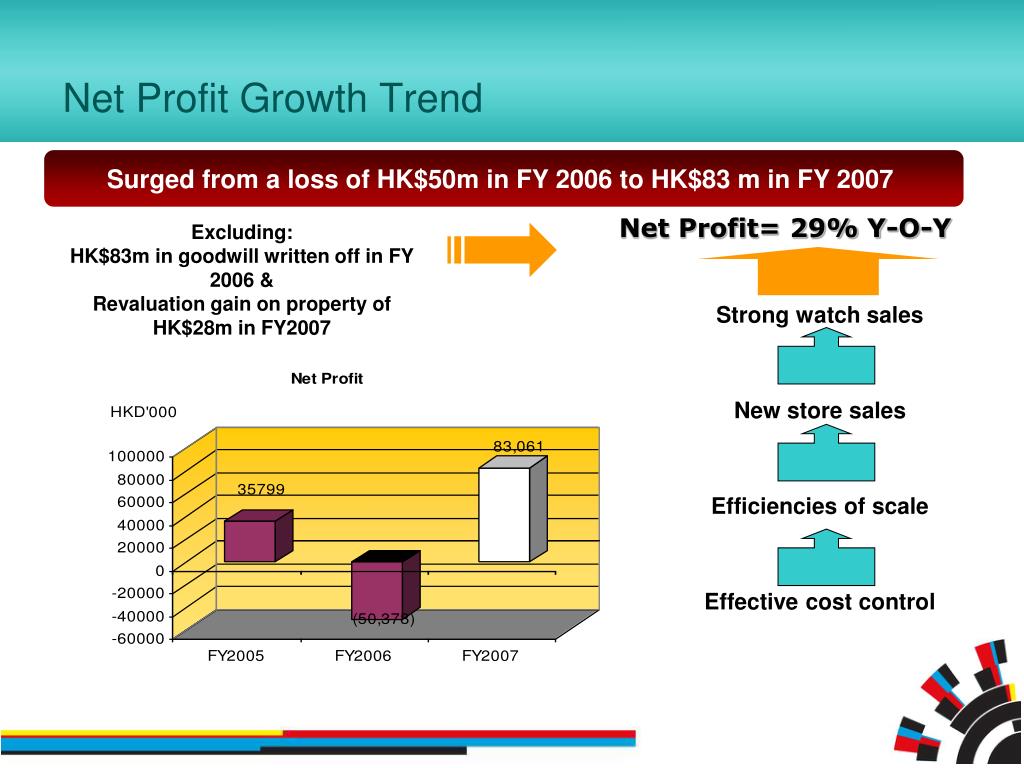 Net Profit Growth Trend

Surged from a loss of HK$50m in FY 2006 to HK$83 m in FY 2007

Excluding:
HK$83m in goodwill written off in FY 2006 &
Revaluation gain on property of HK$28m in FY2007

Net Profit= 29% Y-O-Y

Strong watch sales

New store sales

Efficiencies of scale

Effective cost control

Net Profit

HKD'000

100000
80000
60000
40000
20000
0
-20000
-40000
-60000

35799
(50,378)
83,061

FY2005
FY2006
FY2007